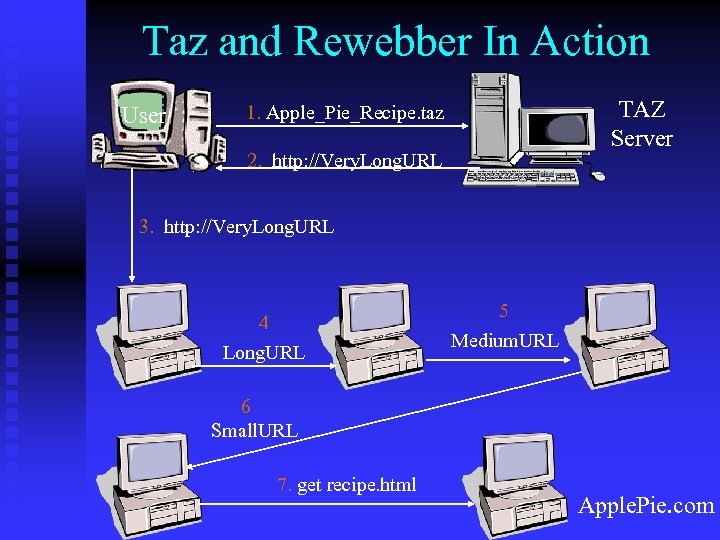 Taz and Rewebber In Action

User

1. Apple_Pie_Recipe.taz

TAZ Server

2. http://VeryLongURL

3. http://VeryLongURL

4
LongURL

5
MediumURL

6
SmallURL

7. get recipe.html

ApplePie.com